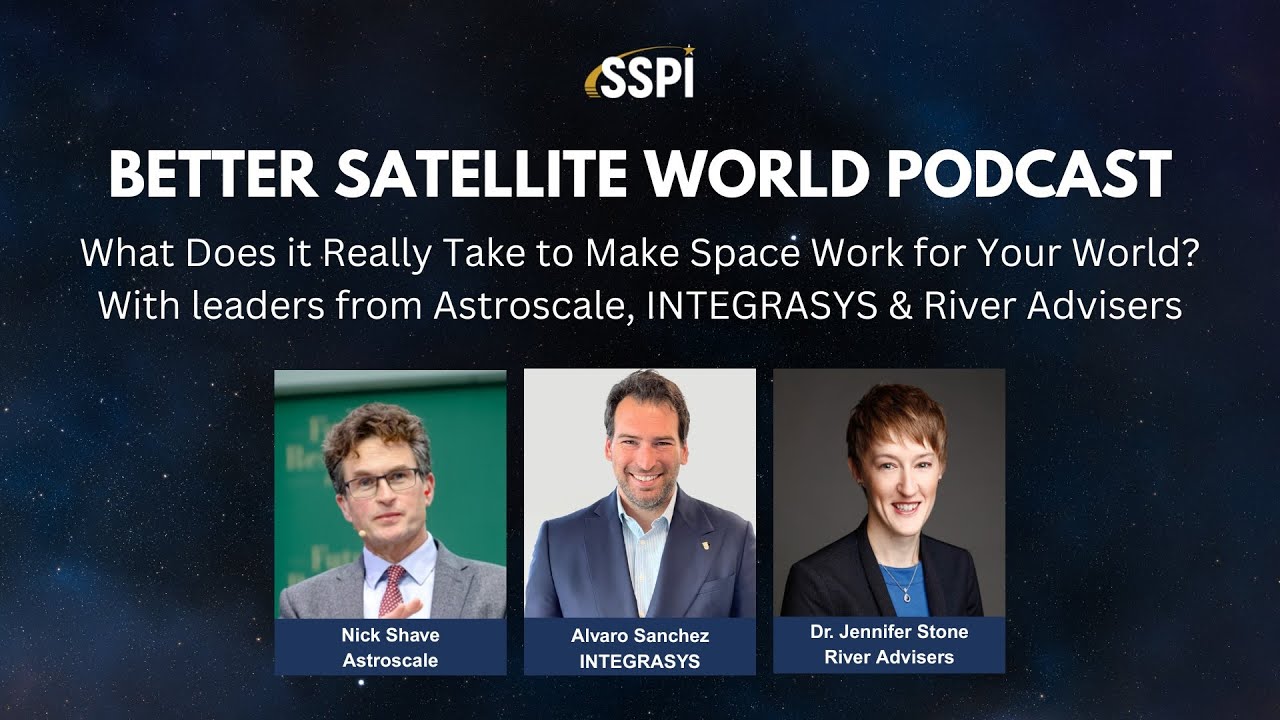 SSPI

BETTER SATELLITE WORLD PODCAST

What Does it Really Take to Make Space Work for Your World?
With leaders from Astroscale, INTEGRASYS & River Advisers

Nick Shave
Astroscale

Alvaro Sanchez
INTEGRASYS

Dr. Jennifer Stone
River Advisers